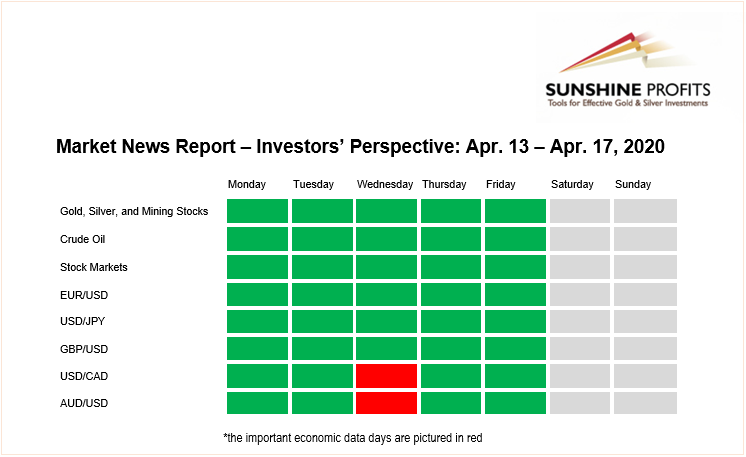 SUNSHINE PROFITS
Tools for Effective Gold & Silver Investments

Market News Report – Investors' Perspective: Apr. 13 – Apr. 17, 2020

| | Monday | Tuesday | Wednesday | Thursday | Friday | Saturday | Sunday |
|---|---|---|---|---|---|---|---|
| Gold, Silver, and Mining Stocks | | | | | | | |
| Crude Oil | | | | | | | |
| Stock Markets | | | | | | | |
| EUR/USD | | | | | | | |
| USD/JPY | | | | | | | |
| GBP/USD | | | | | | | |
| USD/CAD | | | | | | | |
| AUD/USD | | | | | | | |

*the important economic data days are pictured in red